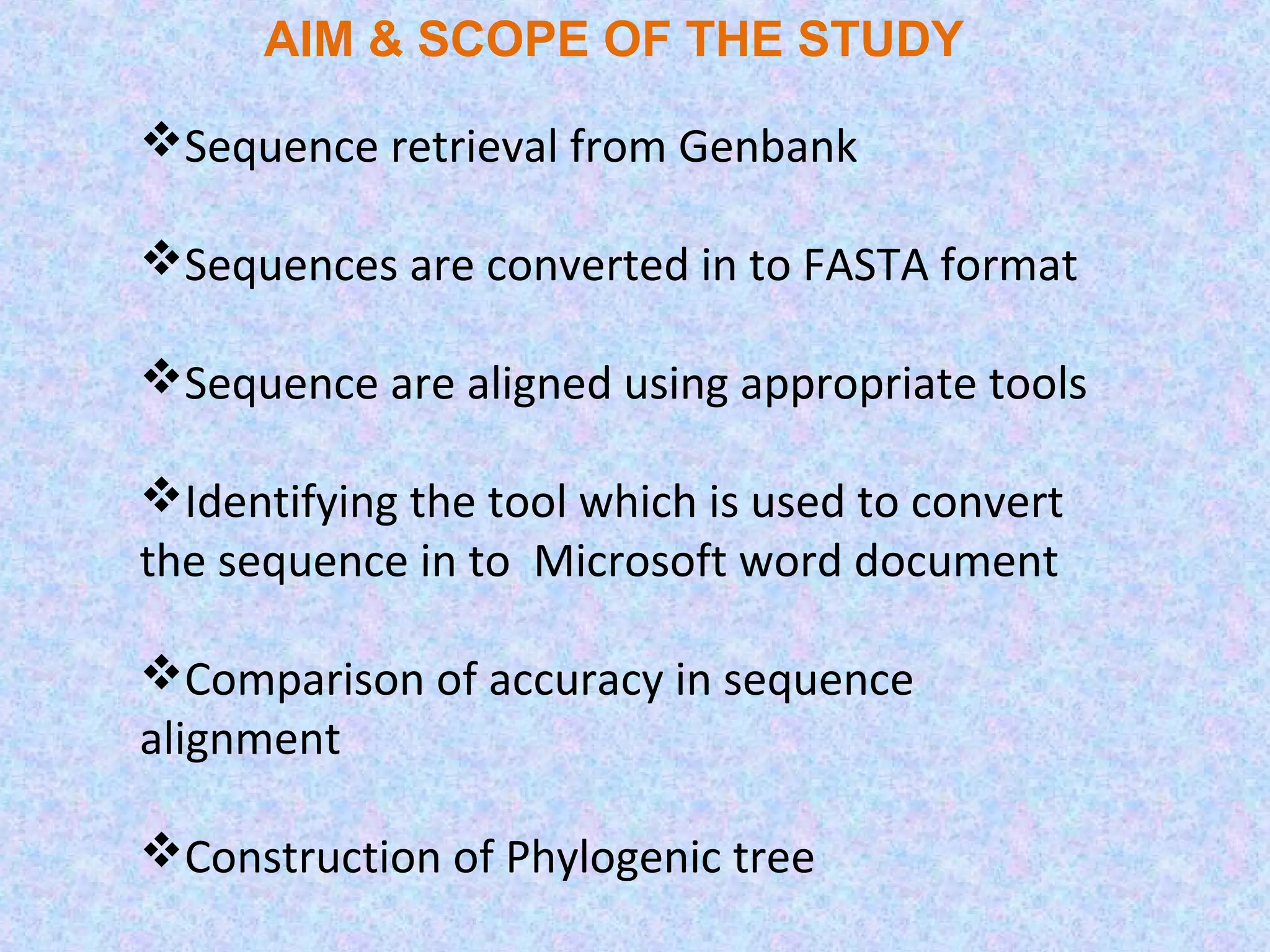 AIM & SCOPE OF THE STUDY

❖Sequence retrieval from Genbank

❖Sequences are converted in to FASTA format

❖Sequence are aligned using appropriate tools

❖Identifying the tool which is used to convert the sequence in to Microsoft word document

❖Comparison of accuracy in sequence alignment

❖Construction of Phylogenic tree